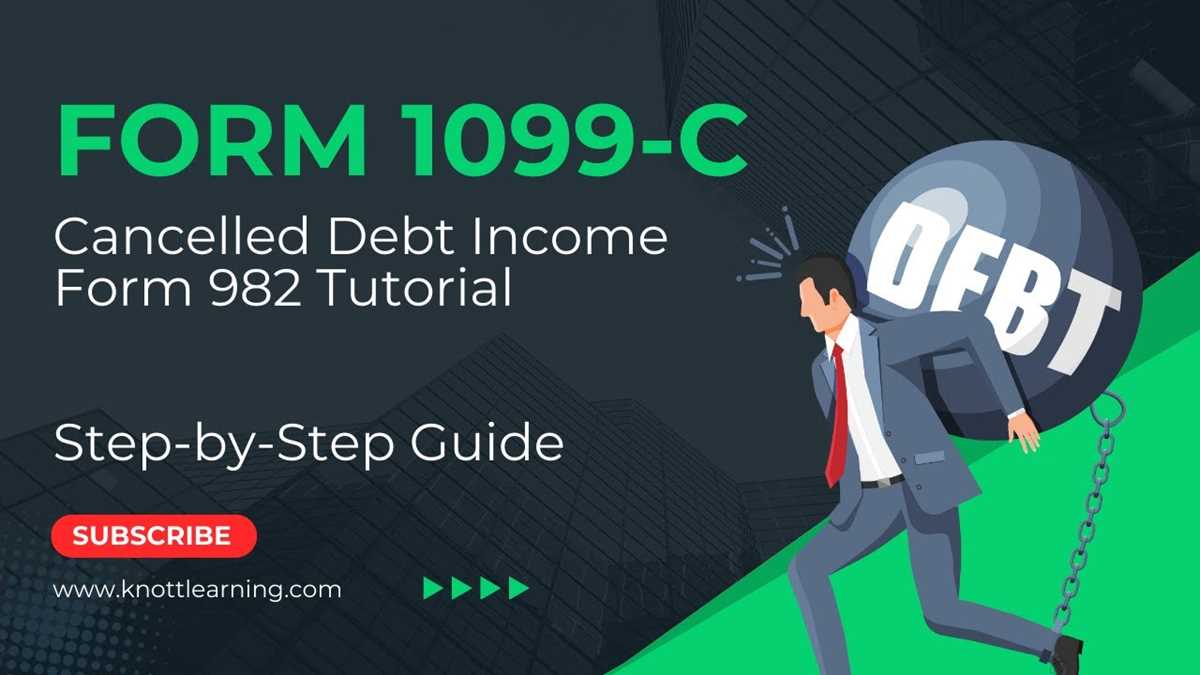 FORM 1099-C

Cancelled Debt Income
Form 982 Tutorial

Step-by-Step Guide

SUBSCRIBE

www.knottlearning.com

DEBT